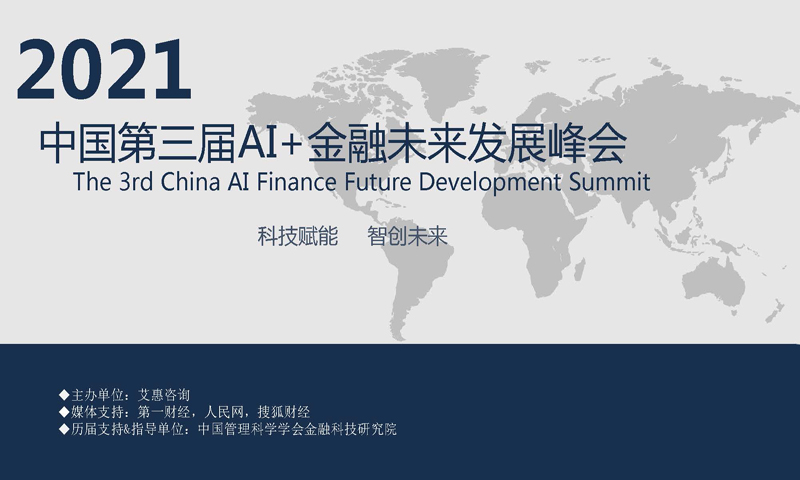 2021

中国第三届AI+金融未来发展峰会

The 3rd China AI Finance Future Development Summit

科技赋能　智创未来

◆主办单位：艾惠咨询
◆媒体支持：第一财经，人民网，搜狐财经
◆历届支持&指导单位：中国管理科学学会金融科技研究院